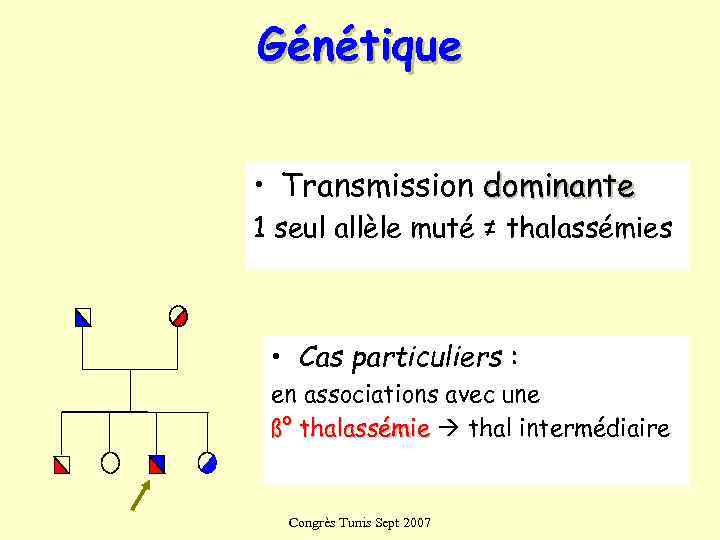 Génétique

• Transmission dominante
1 seul allèle muté ≠ thalassémies

• Cas particuliers :
en associations avec une
ß° thalassémie → thal intermédiaire

Congrès Tunis Sept 2007